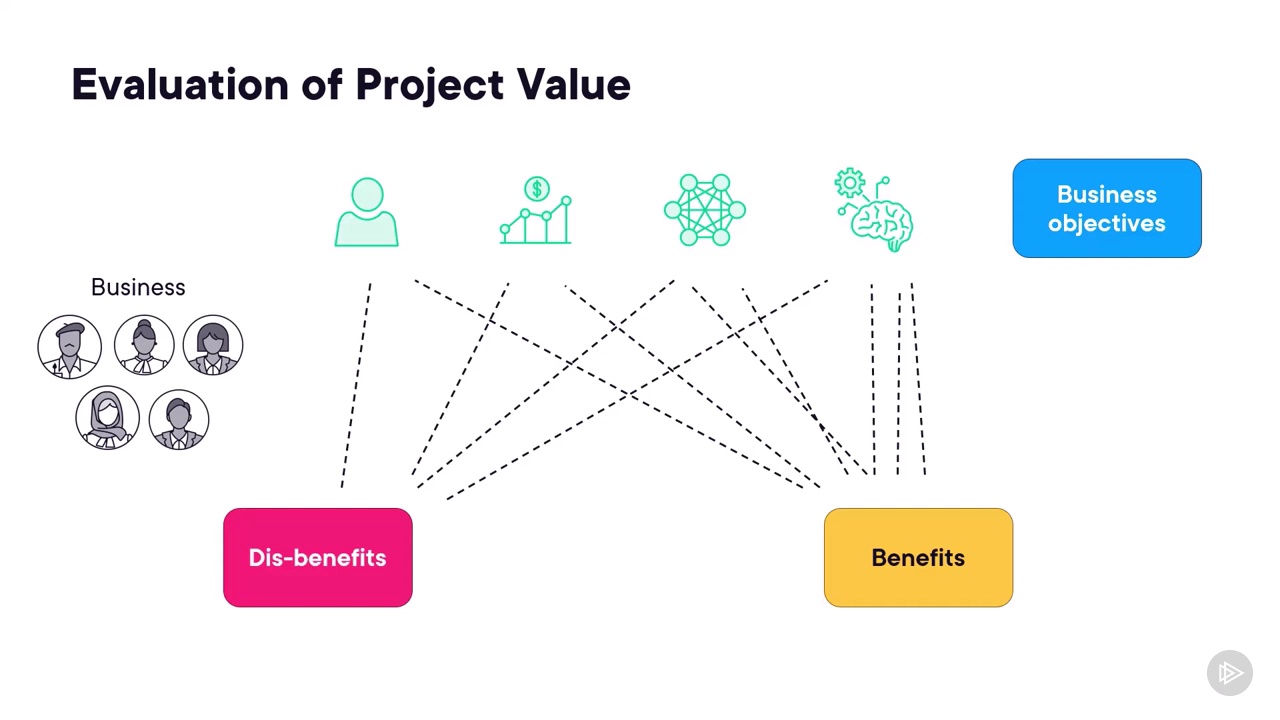 Evaluation of Project Value

Business objectives

Business

Dis-benefits

Benefits